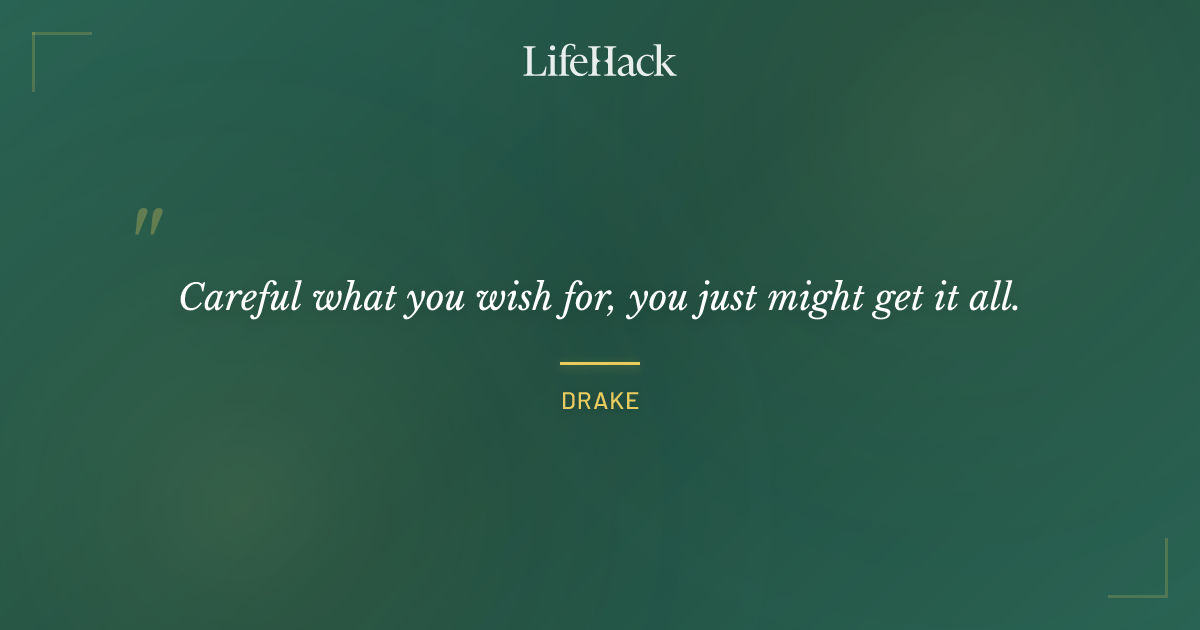 LifeHack

"

Careful what you wish for, you just might get it all.

DRAKE